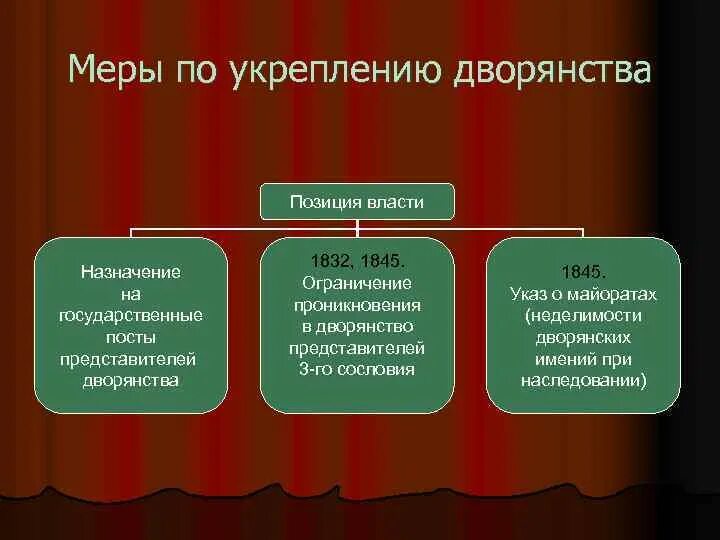 Меры по укреплению дворянства

Позиция власти

Назначение на государственные посты представителей дворянства

1832, 1845. Ограничение проникновения в дворянство представителей 3-го сословия

1845. Указ о майоратах (неделимости дворянских имений при наследовании)